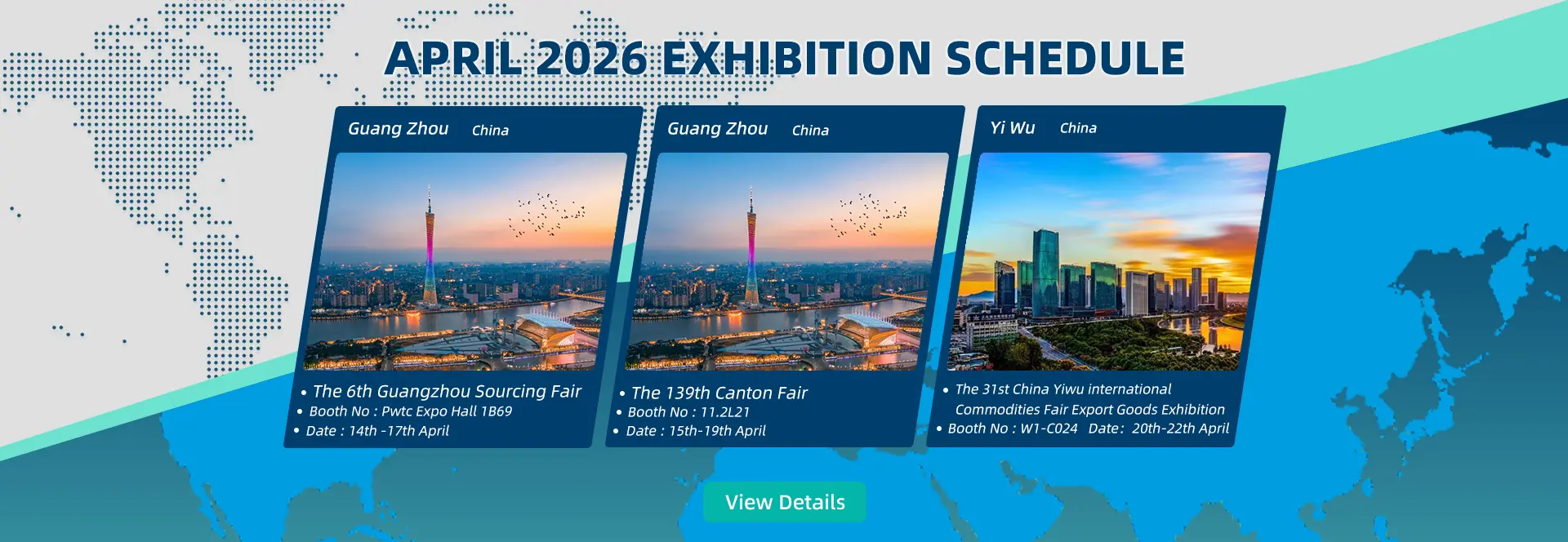 APRIL 2026 EXHIBITION SCHEDULE

Guang Zhou China

• The 6th Guangzhou Sourcing Fair
• Booth No : Pwtc Expo Hall 1B69
• Date : 14th -17th April

Guang Zhou China

• The 139th Canton Fair
• Booth No : 11.2L21
• Date : 15th-19th April

Yi Wu China

• The 31st China Yiwu international Commodities Fair Export Goods Exhibition
• Booth No : W1-C024 Date: 20th-22th April

View Details